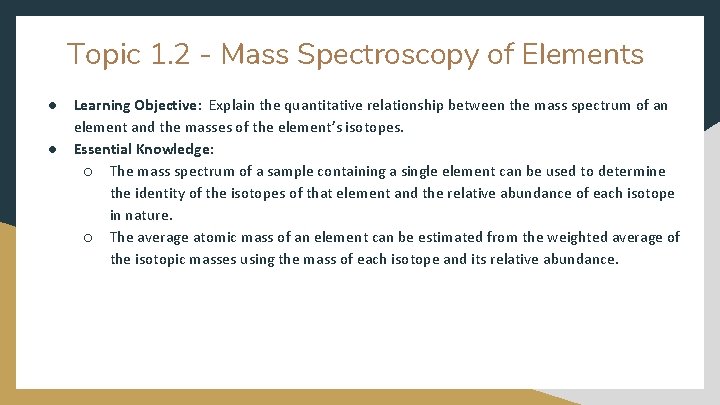 Topic 1.2 - Mass Spectroscopy of Elements

● Learning Objective: Explain the quantitative relationship between the mass spectrum of an element and the masses of the element's isotopes.
● Essential Knowledge:
○ The mass spectrum of a sample containing a single element can be used to determine the identity of the isotopes of that element and the relative abundance of each isotope in nature.
○ The average atomic mass of an element can be estimated from the weighted average of the isotopic masses using the mass of each isotope and its relative abundance.